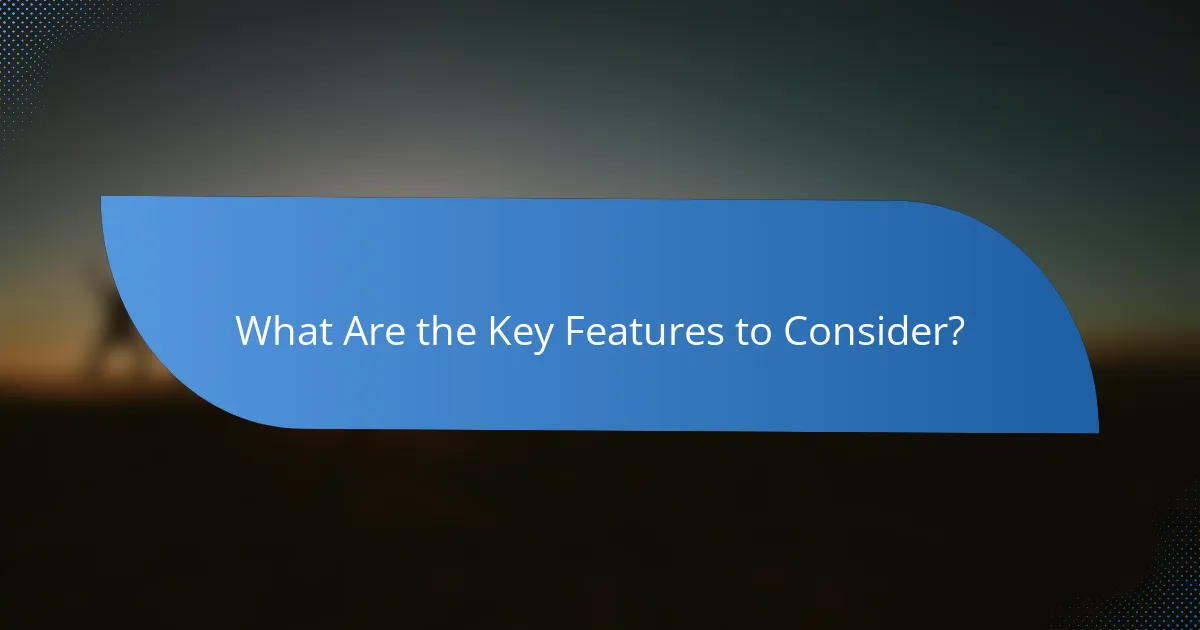 What Are the Key Features to Consider?